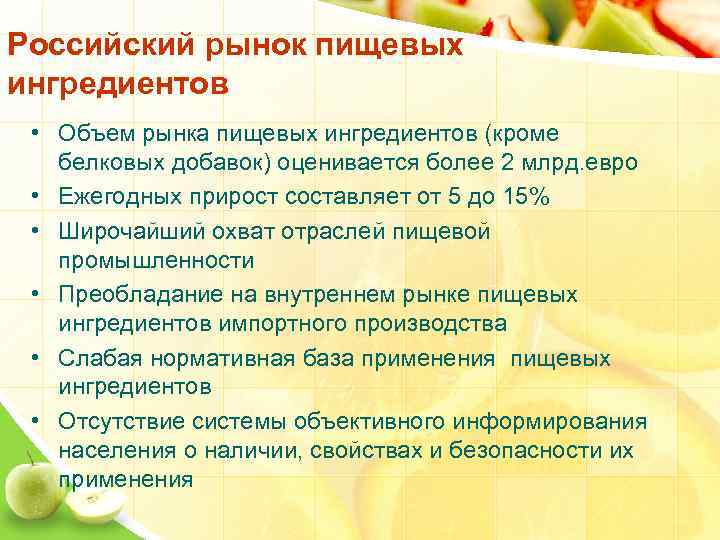 Российский рынок пищевых ингредиентов

• Объем рынка пищевых ингредиентов (кроме белковых добавок) оценивается более 2 млрд.евро
• Ежегодных прирост составляет от 5 до 15%
• Широчайший охват отраслей пищевой промышленности
• Преобладание на внутреннем рынке пищевых ингредиентов импортного производства
• Слабая нормативная база применения пищевых ингредиентов
• Отсутствие системы объективного информирования населения о наличии, свойствах и безопасности их применения